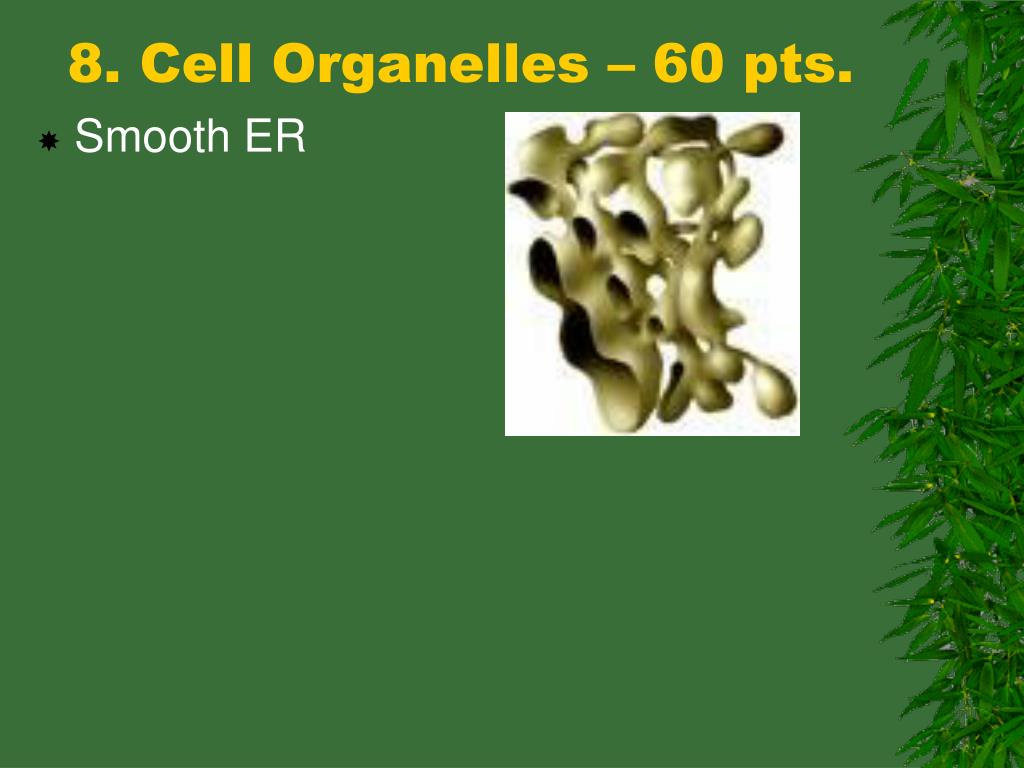 8. Cell Organelles – 60 pts.

Smooth ER